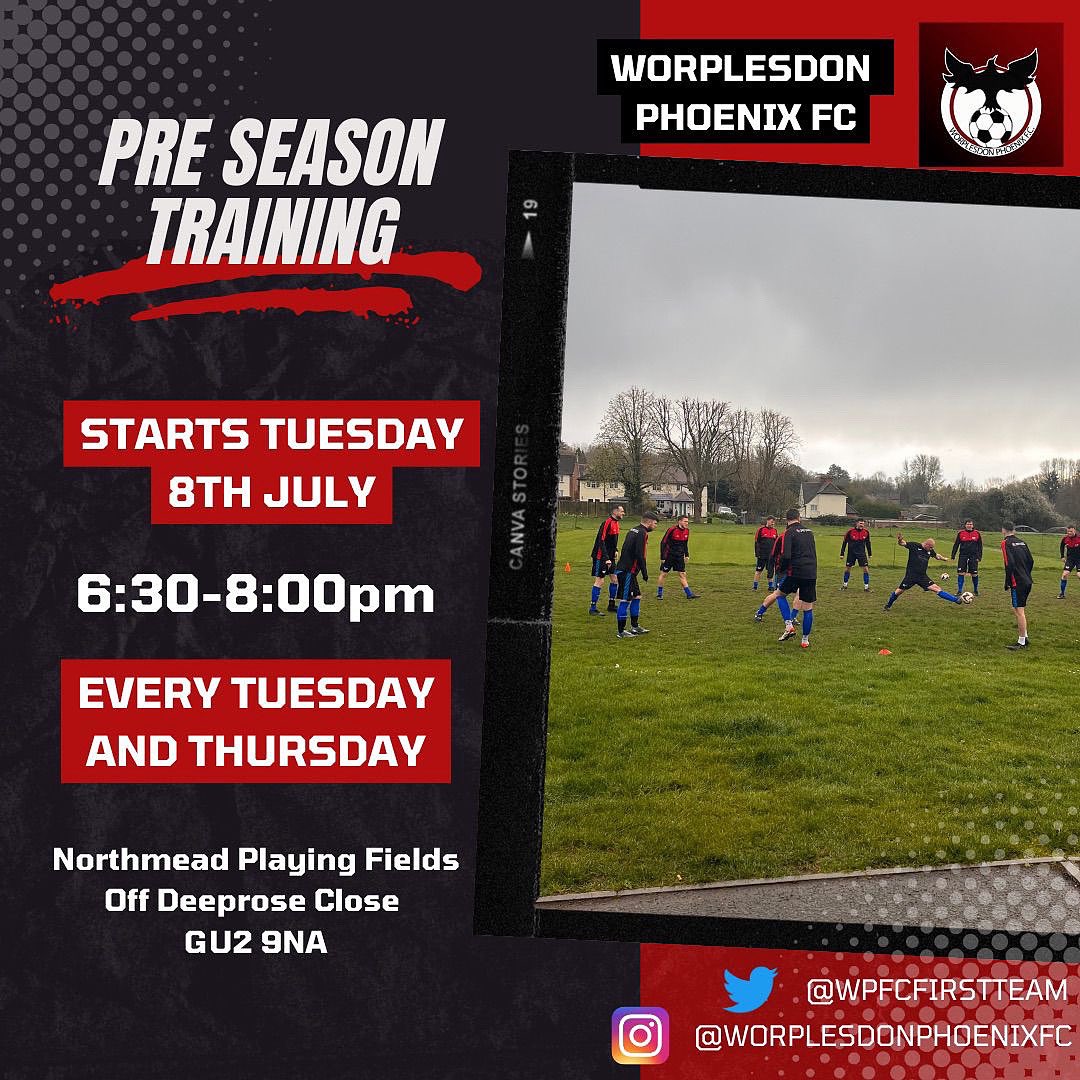 WORPLESDON PHOENIX FC

WORPLESDON PHOENIX F.C.

PRE SEASON TRAINING

19

CANVA STORIES

STARTS TUESDAY 8TH JULY

6:30-8:00pm

EVERY TUESDAY AND THURSDAY

Northmead Playing Fields
Off Deeprose Close
GU2 9NA

@WPFCFIRSTTEAM

@WORPLESDONPHOENIXFC